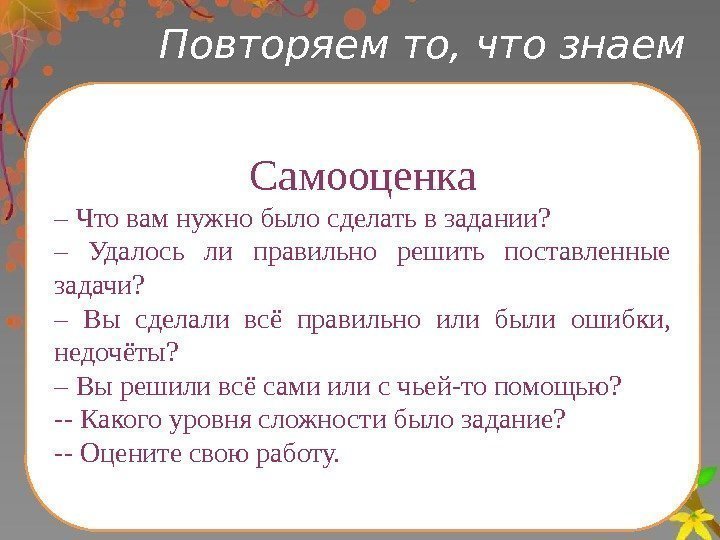 Повторяем то, что знаем

Самооценка

– Что вам нужно было сделать в задании?
– Удалось ли правильно решить поставленные задачи?
– Вы сделали всё правильно или были ошибки, недочёты?
– Вы решили всё сами или с чьей-то помощью?
-- Какого уровня сложности было задание?
-- Оцените свою работу.